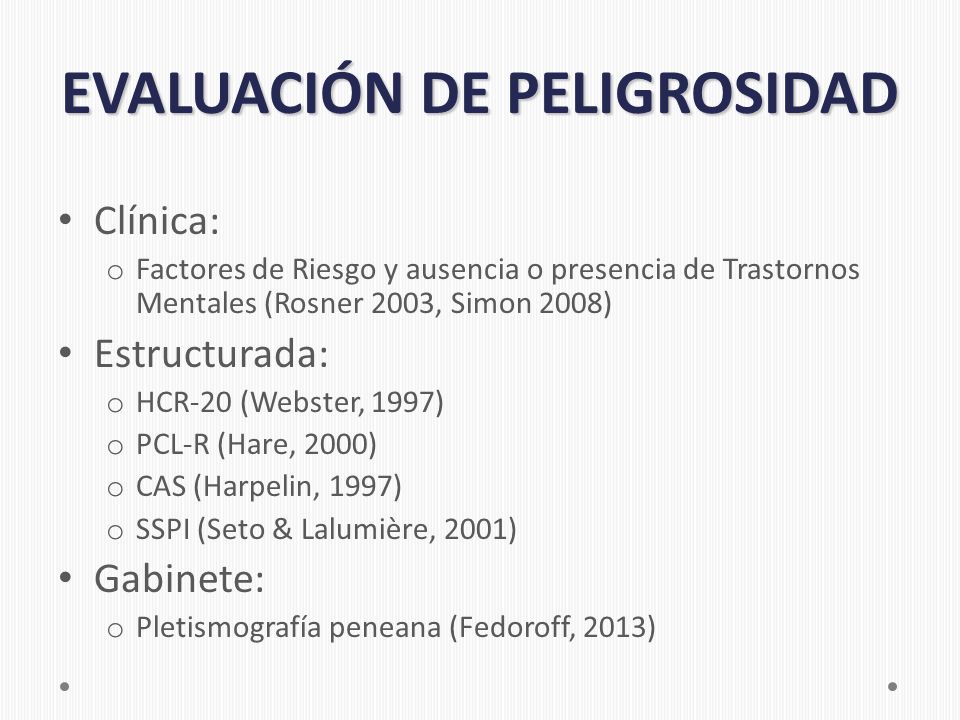 EVALUACIÓN DE PELIGROSIDAD

• Clínica:
  o Factores de Riesgo y ausencia o presencia de Trastornos Mentales (Rosner 2003, Simon 2008)
• Estructurada:
  o HCR-20 (Webster, 1997)
  o PCL-R (Hare, 2000)
  o CAS (Harpelin, 1997)
  o SSPI (Seto & Lalumière, 2001)
• Gabinete:
  o Pletismografía peneana (Fedoroff, 2013)